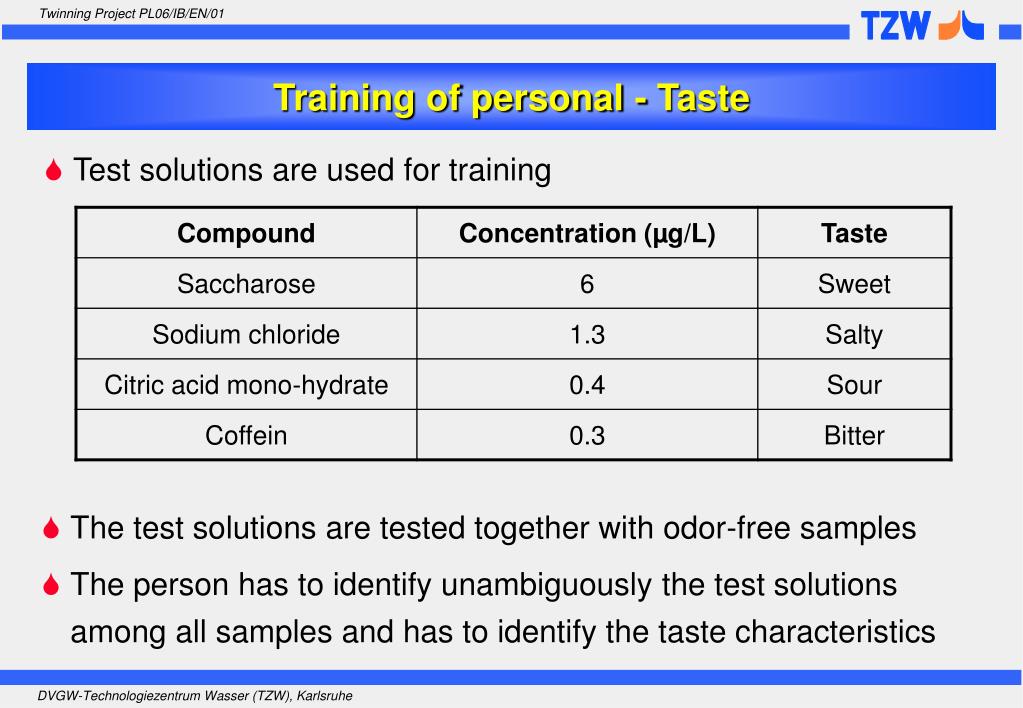 Twinning Project PL06/IB/EN/01

TZW

Training of personal - Taste

Test solutions are used for training

| Compound | Concentration (µg/L) | Taste |
|---|---|---|
| Saccharose | 6 | Sweet |
| Sodium chloride | 1.3 | Salty |
| Citric acid mono-hydrate | 0.4 | Sour |
| Coffein | 0.3 | Bitter |

The test solutions are tested together with odor-free samples

The person has to identify unambiguously the test solutions among all samples and has to identify the taste characteristics

DVGW-Technologiezentrum Wasser (TZW), Karlsruhe